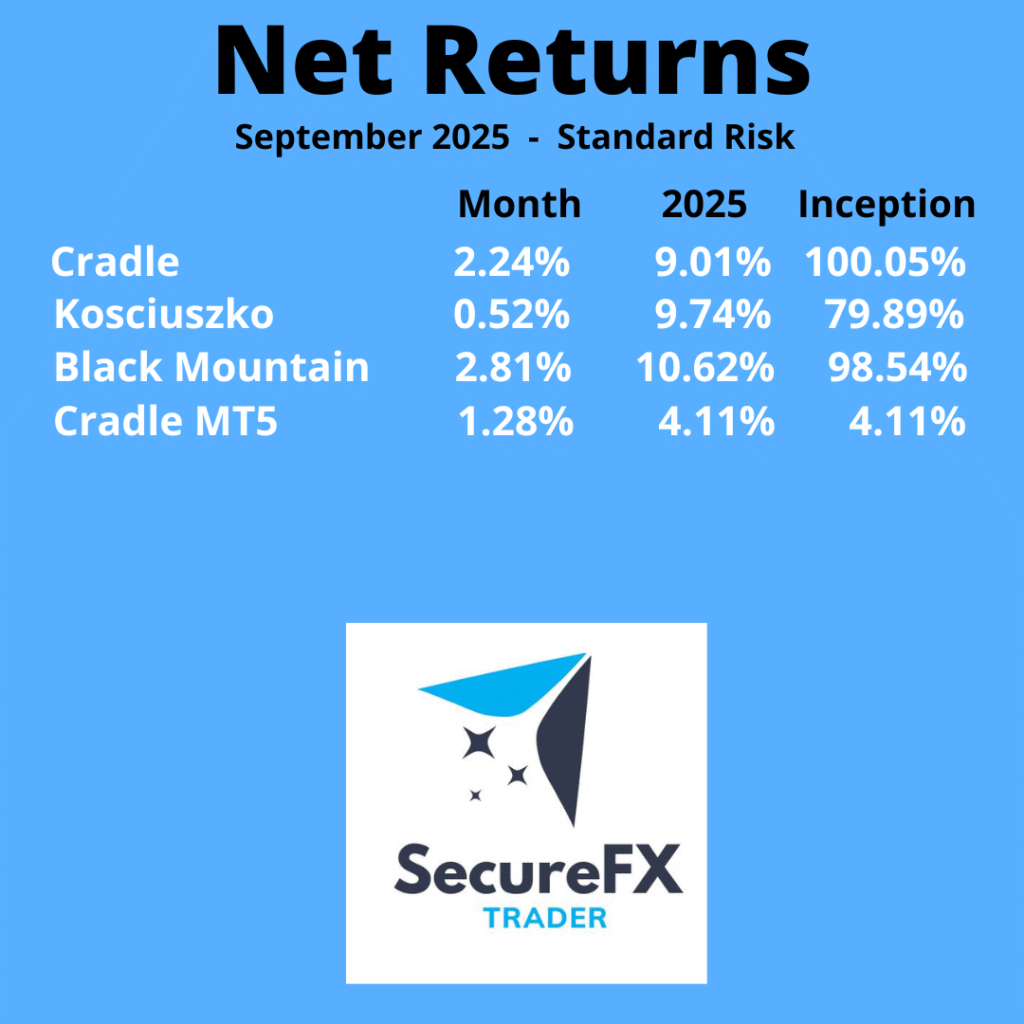 Net Returns

September 2025 - Standard Risk

| | Month | 2025 | Inception |
|---|---|---|---|
| Cradle | 2.24% | 9.01% | 100.05% |
| Kosciuszko | 0.52% | 9.74% | 79.89% |
| Black Mountain | 2.81% | 10.62% | 98.54% |
| Cradle MT5 | 1.28% | 4.11% | 4.11% |

SecureFX
TRADER